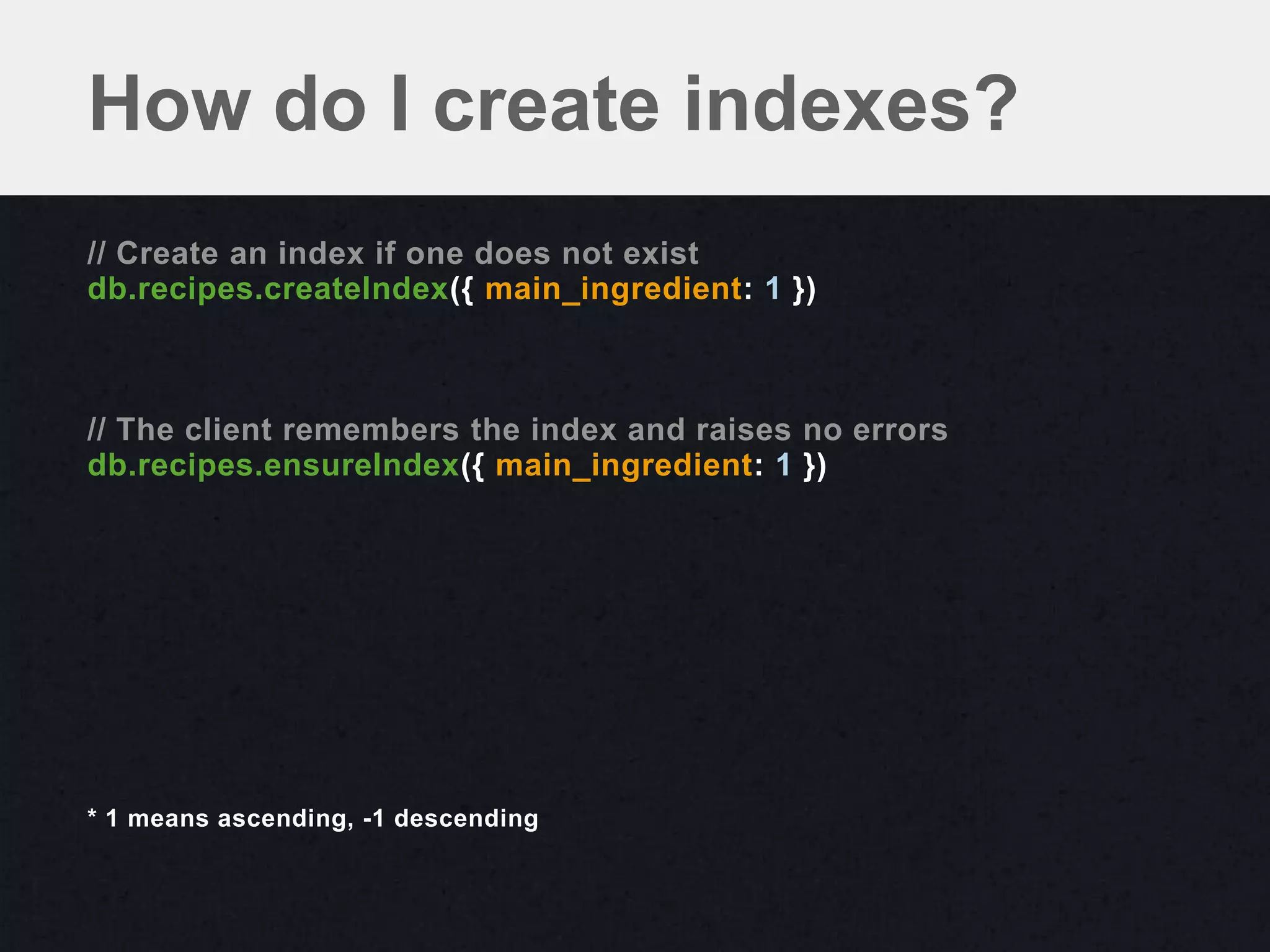 How do I create indexes?

// Create an index if one does not exist
db.recipes.createIndex({ main_ingredient: 1 })

// The client remembers the index and raises no errors
db.recipes.ensureIndex({ main_ingredient: 1 })

* 1 means ascending, -1 descending